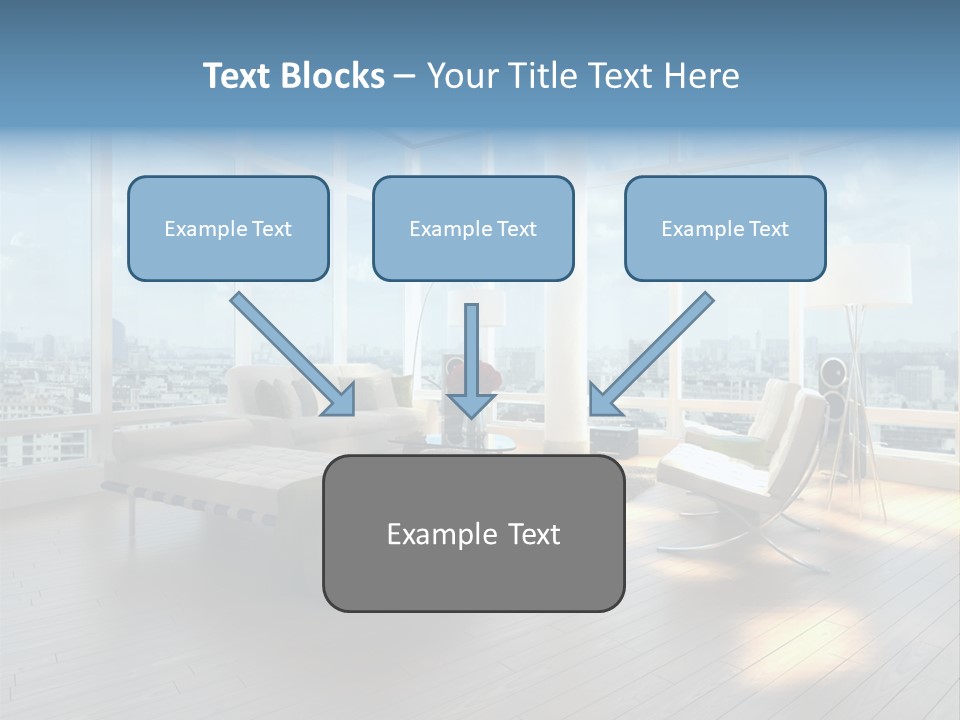 Text Blocks – Your Title Text Here

Example Text

Example Text

Example Text

Example Text